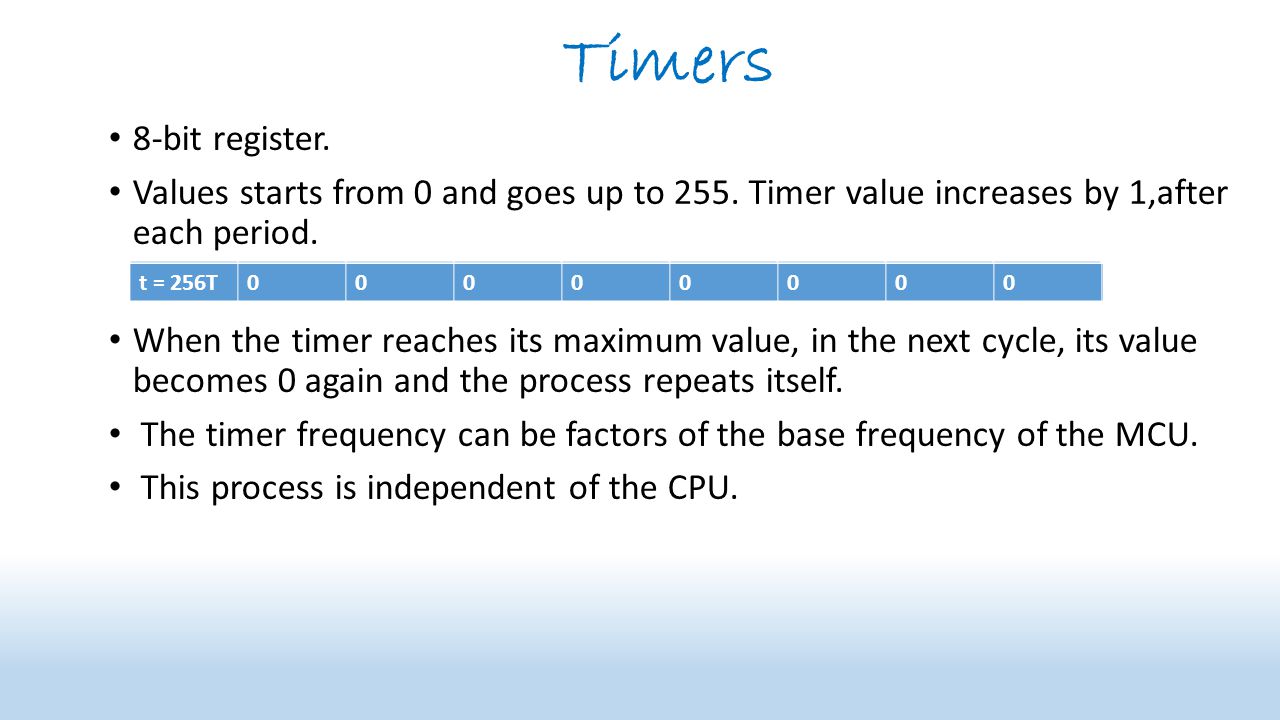 Timers

• 8-bit register.

• Values starts from 0 and goes up to 255. Timer value increases by 1,after each period.

| t = 256T | 0 | 0 | 0 | 0 | 0 | 0 | 0 | 0 |
|---|---|---|---|---|---|---|---|---|

• When the timer reaches its maximum value, in the next cycle, its value becomes 0 again and the process repeats itself.

• The timer frequency can be factors of the base frequency of the MCU.

• This process is independent of the CPU.